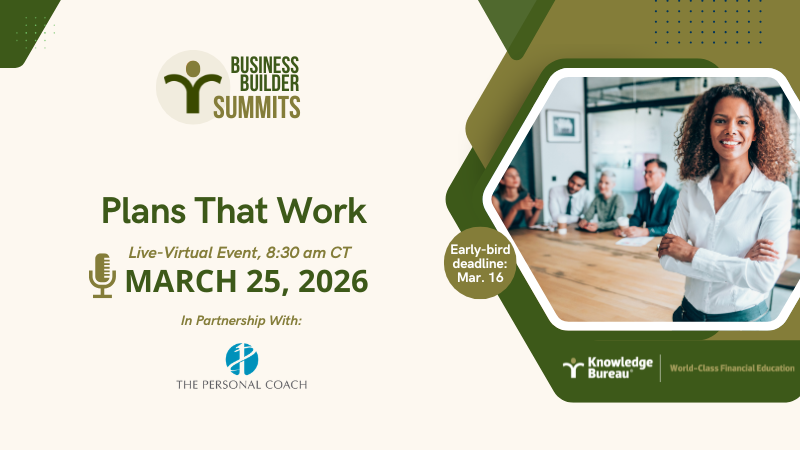 BUSINESS BUILDER SUMMITS

Plans That Work

Live-Virtual Event, 8:30 am CT

MARCH 25, 2026

In Partnership With:

THE PERSONAL COACH

Early-bird deadline: Mar. 16

Knowledge Bureau®

World-Class Financial Education